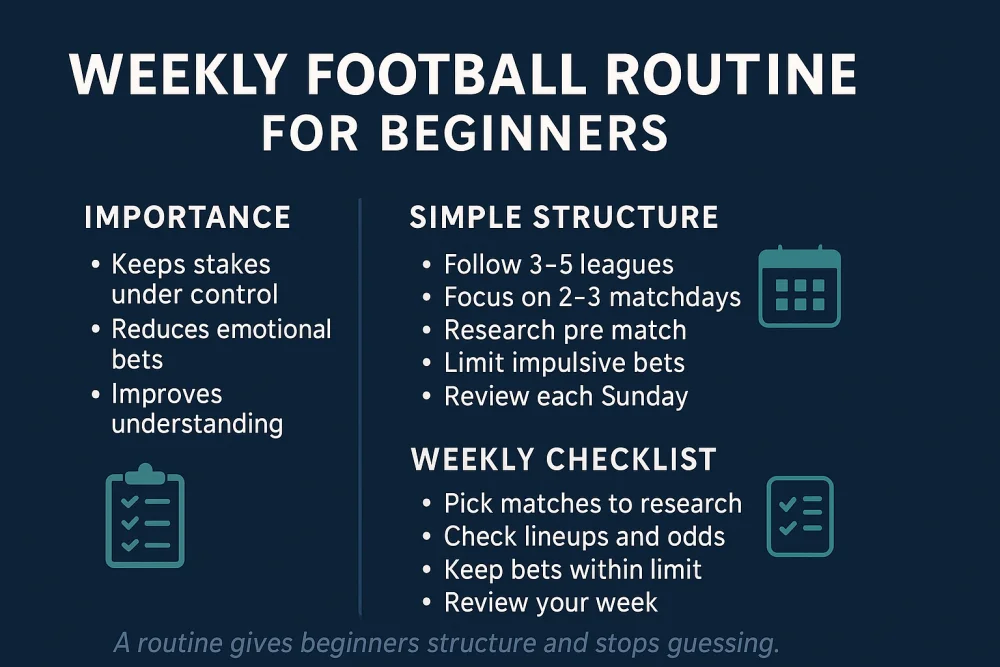 WEEKLY FOOTBALL ROUTINE FOR BEGINNERS

IMPORTANCE

• Keeps stakes under control
• Reduces emotional bets
• Improves understanding

SIMPLE STRUCTURE

• Follow 3–5 leagues
• Focus on 2–3 matchdays
• Research pre match
• Limit impulsive bets
• Review each Sunday

WEEKLY CHECKLIST

• Pick matches to research
• Check lineups and odds
• Keep bets within limit
• Review your week

A routine gives beginners structure and stops guessing.